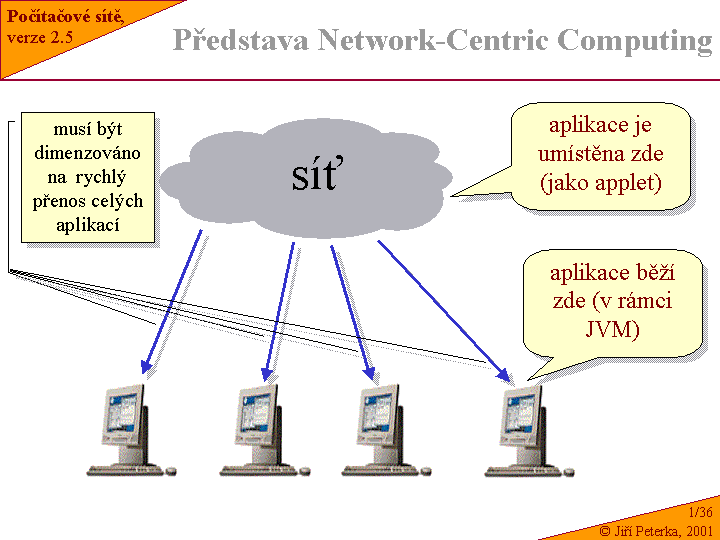 Počítačové sítě, verze 2.5

Představa Network-Centric Computing

musí být dimenzováno na rychlý přenos celých aplikací

síť

aplikace je umístěna zde (jako applet)

aplikace běží zde (v rámci JVM)

1/36
© Jiří Peterka, 2001